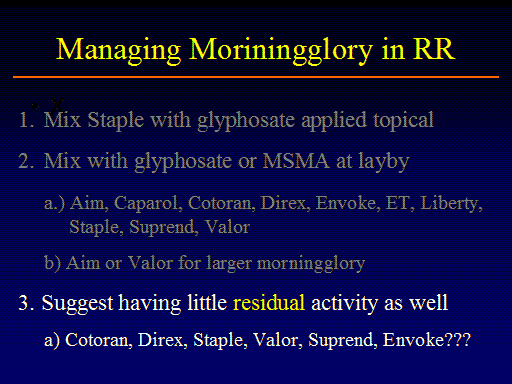 Managing Moriningglory in RR

1. Mix Staple with glyphosate applied topical

2. Mix with glyphosate or MSMA at layby

a.) Aim, Caparol, Cotoran, Direx, Envoke, ET, Liberty, Staple, Suprend, Valor

b) Aim or Valor for larger morningglory

3. Suggest having little residual activity as well

a) Cotoran, Direx, Staple, Valor, Suprend, Envoke???